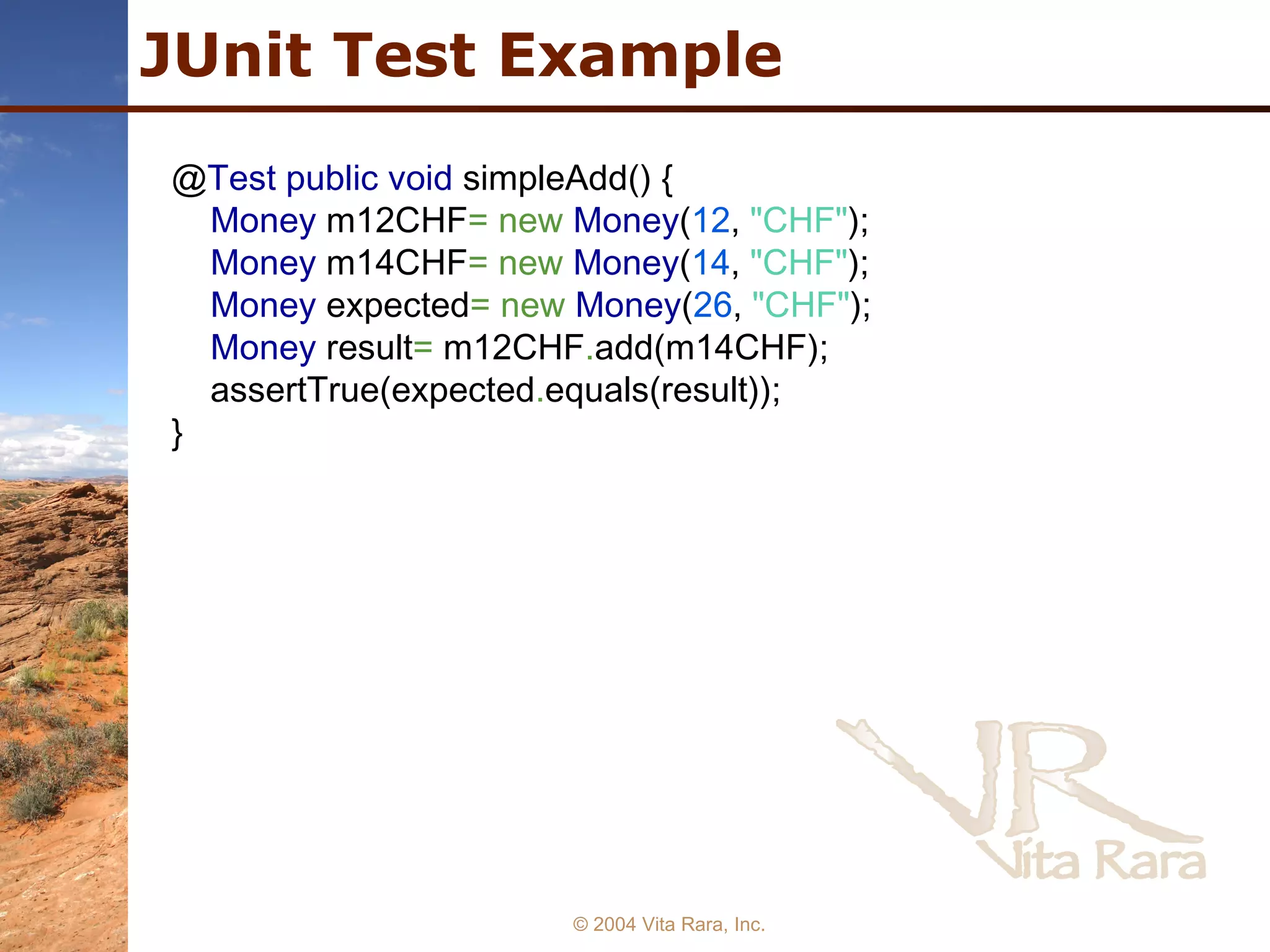 JUnit Test Example

@Test public void simpleAdd() {
Money m12CHF= new Money(12, "CHF");
Money m14CHF= new Money(14, "CHF");
Money expected= new Money(26, "CHF");
Money result= m12CHF.add(m14CHF);
assertTrue(expected.equals(result));
}

VR
Vita Rara

© 2004 Vita Rara, Inc.